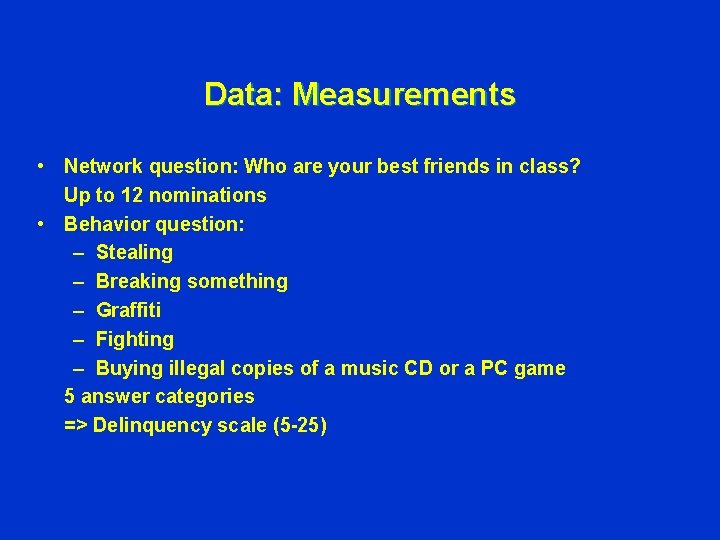 Data: Measurements

• Network question: Who are your best friends in class? Up to 12 nominations
• Behavior question:
– Stealing
– Breaking something
– Graffiti
– Fighting
– Buying illegal copies of a music CD or a PC game
5 answer categories
=> Delinquency scale (5-25)